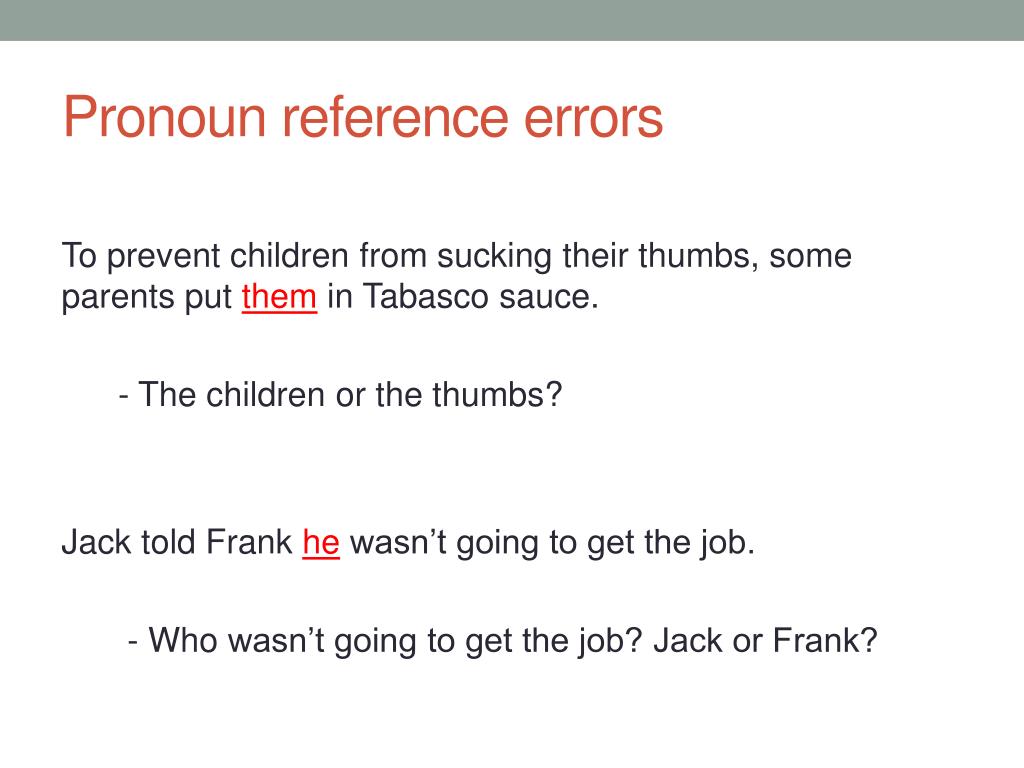 Pronoun reference errors

To prevent children from sucking their thumbs, some parents put them in Tabasco sauce.

- The children or the thumbs?

Jack told Frank he wasn’t going to get the job.

- Who wasn’t going to get the job? Jack or Frank?